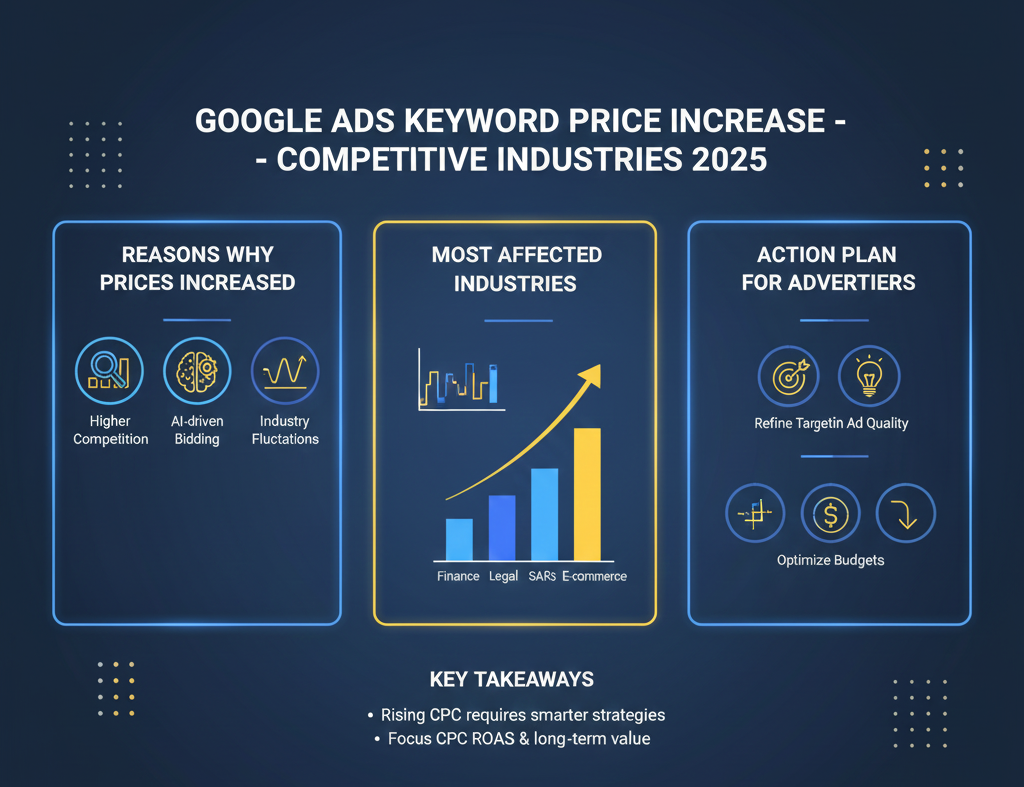 GOOGLE ADS KEYWORD PRICE INCREASE - - COMPETITIVE INDUSTRIES 2025

REASONS WHY PRICES INCREASED

Higher Competition

AI-driven Bidding

Industry Fluctations

MOST AFFECTED INDUSTRIES

Finance Legal SARS E-commerce

ACTION PLAN FOR ADVERTIERS

Refine Targetin Ad Quality

Optimize Budgets

KEY TAKEAWAYS

• Rising CPC requires smarter strategies
• Focus CPC ROAS & long-term value